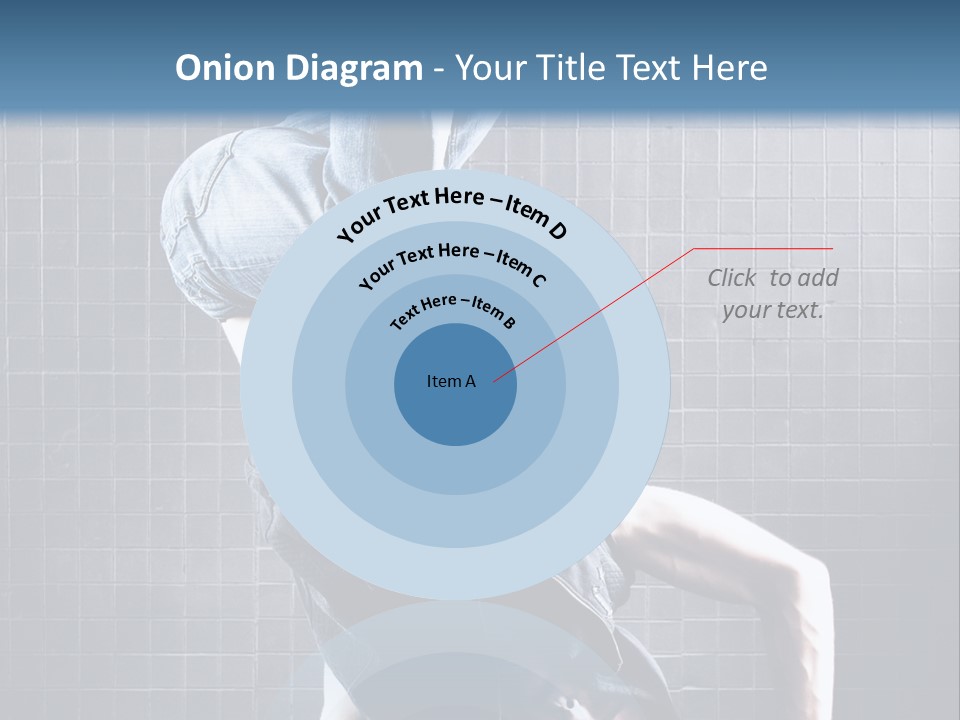 Onion Diagram - Your Title Text Here

Your Text Here – Item D

Your Text Here – Item C

Text Here – Item B

Item A

Click to add your text.